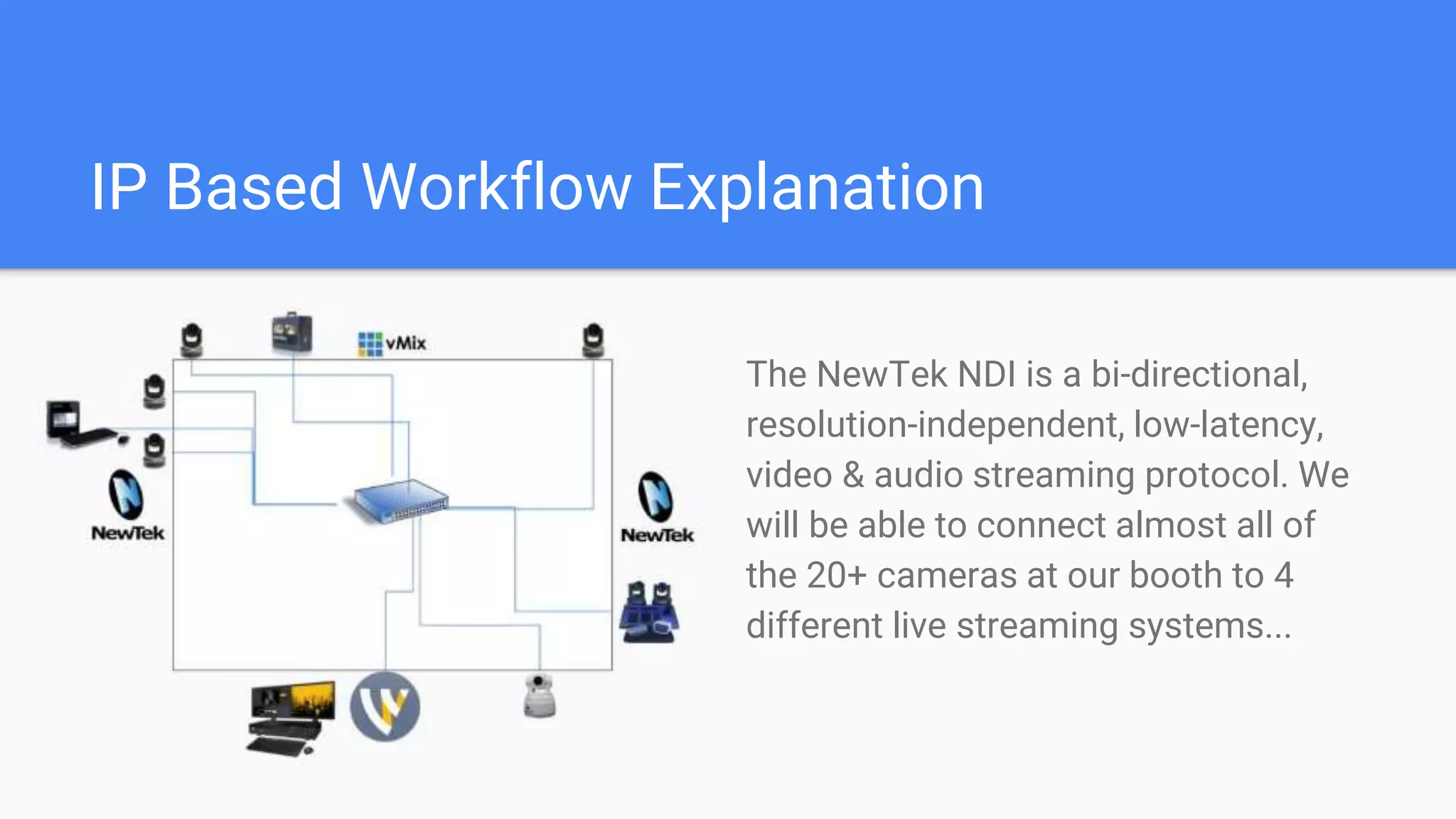 IP Based Workflow Explanation

vMix

NewTek

NewTek

The NewTek NDI is a bi-directional, resolution-independent, low-latency, video & audio streaming protocol. We will be able to connect almost all of the 20+ cameras at our booth to 4 different live streaming systems...